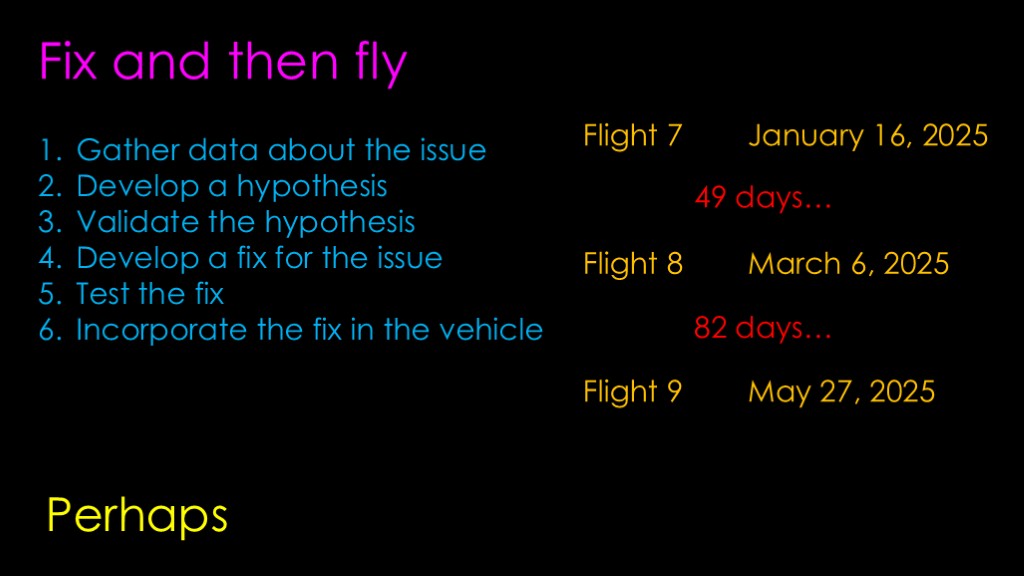 Fix and then fly

1. Gather data about the issue
2. Develop a hypothesis
3. Validate the hypothesis
4. Develop a fix for the issue
5. Test the fix
6. Incorporate the fix in the vehicle

Flight 7 January 16, 2025

49 days…

Flight 8 March 6, 2025

82 days…

Flight 9 May 27, 2025

Perhaps